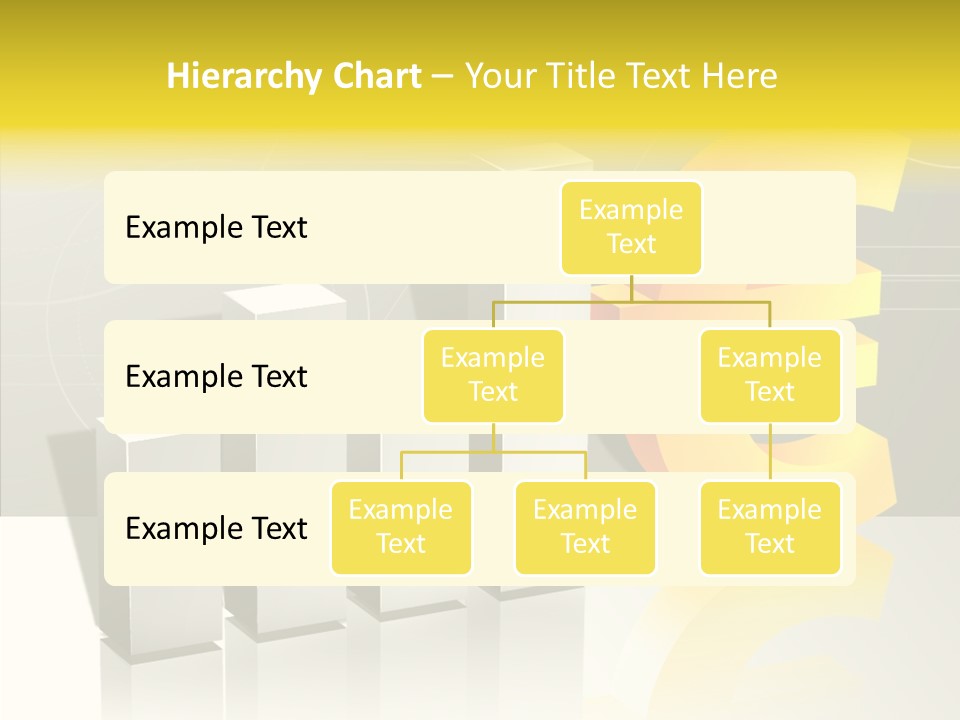 Hierarchy Chart – Your Title Text Here

Example Text

Example Text

Example Text

Example Text

Example Text

Example Text

Example Text

Example Text

Example Text